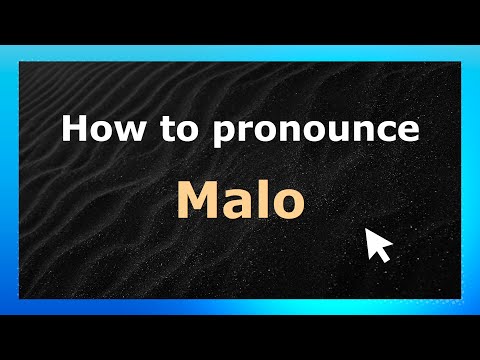 How to pronounce

Malo